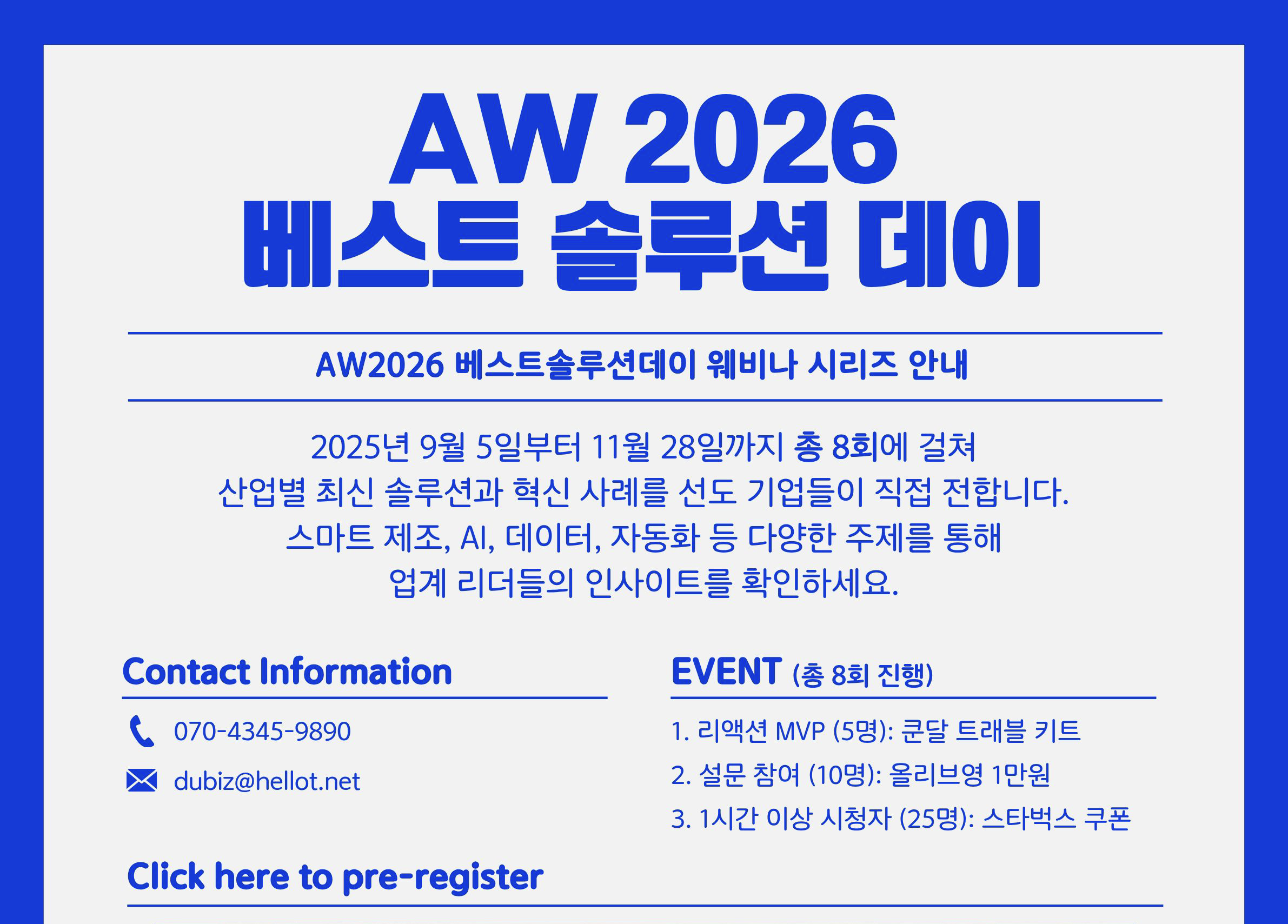 AW 2026
베스트 솔루션 데이

AW2026 베스트솔루션데이 웨비나 시리즈 안내

2025년 9월 5일부터 11월 28일까지 총 8회에 걸쳐 산업별 최신 솔루션과 혁신 사례를 선도 기업들이 직접 전합니다. 스마트 제조, AI, 데이터, 자동화 등 다양한 주제를 통해 업계 리더들의 인사이트를 확인하세요.

Contact Information

070-4345-9890

dubiz@hellot.net

EVENT (총 8회 진행)

1. 리액션 MVP (5명): 쿤달 트래블 키트
2. 설문 참여 (10명): 올리브영 1만원
3. 1시간 이상 시청자 (25명): 스타벅스 쿠폰

Click here to pre-register